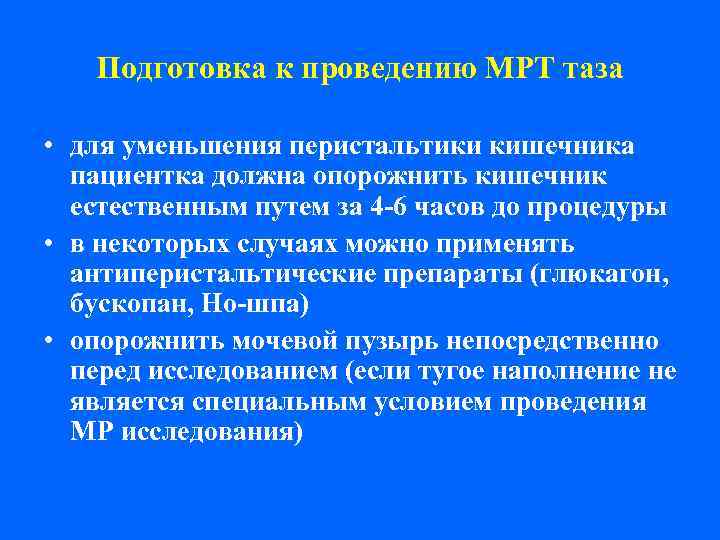 Подготовка к проведению МРТ таза

• для уменьшения перистальтики кишечника пациентка должна опорожнить кишечник естественным путем за 4-6 часов до процедуры
• в некоторых случаях можно применять антиперистальтические препараты (глюкагон, бускопан, Но-шпа)
• опорожнить мочевой пузырь непосредственно перед исследованием (если тугое наполнение не является специальным условием проведения МР исследования)